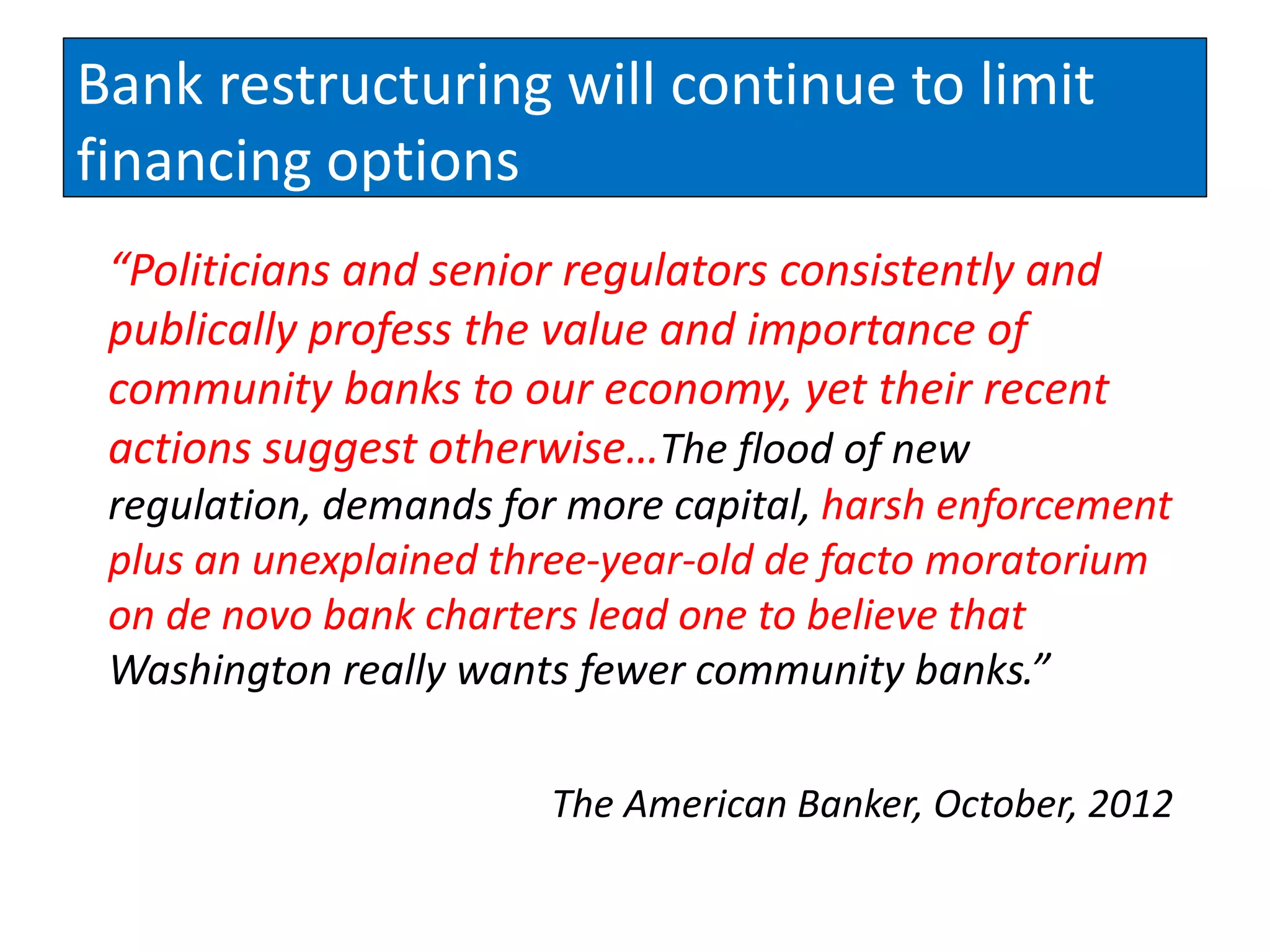 Bank restructuring will continue to limit financing options

“Politicians and senior regulators consistently and publically profess the value and importance of community banks to our economy, yet their recent actions suggest otherwise…The flood of new regulation, demands for more capital, harsh enforcement plus an unexplained three-year-old de facto moratorium on de novo bank charters lead one to believe that Washington really wants fewer community banks.”

The American Banker, October, 2012